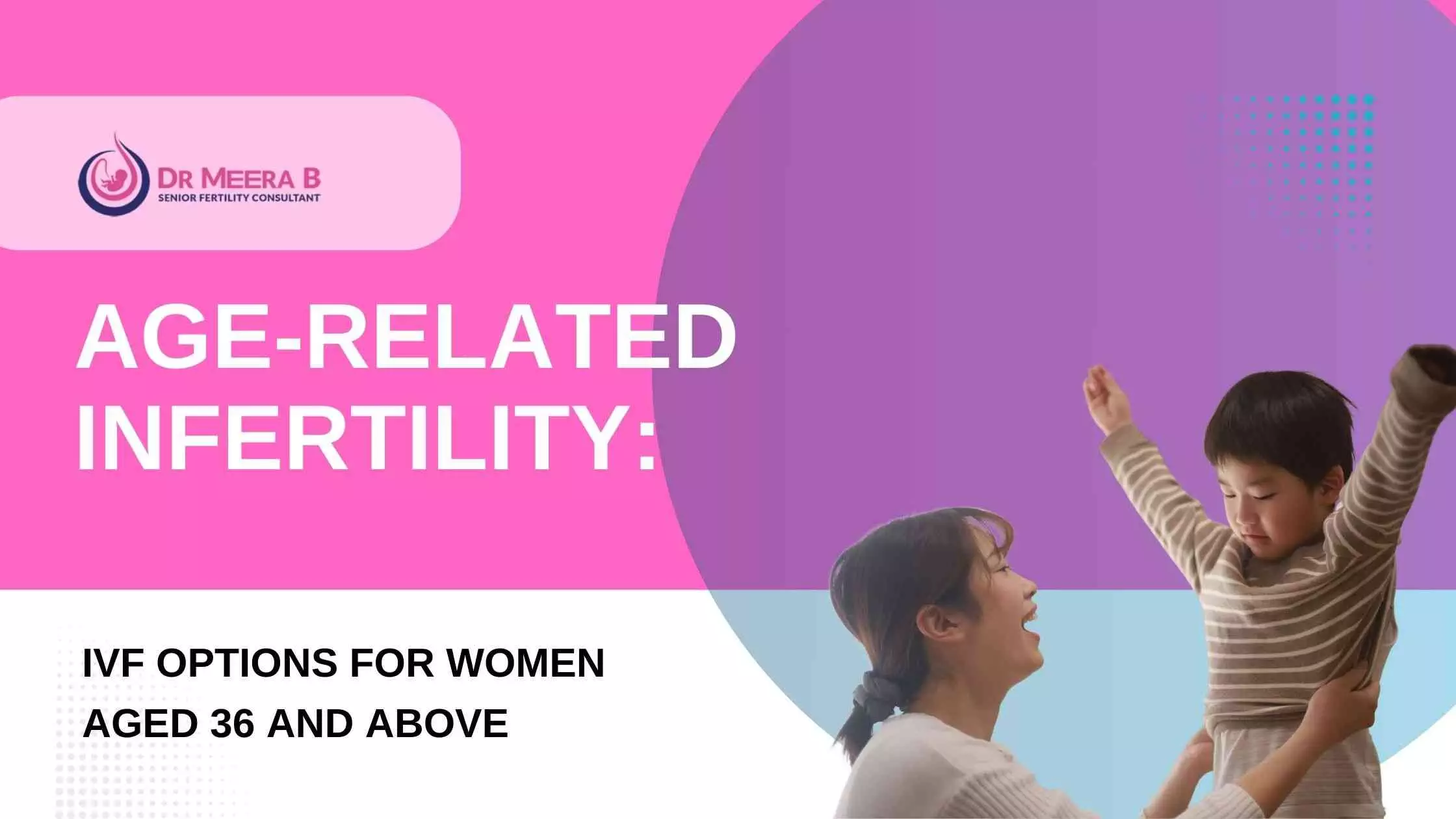 DR MEERA B
SENIOR FERTILITY CONSULTANT

AGE-RELATED INFERTILITY:

IVF OPTIONS FOR WOMEN AGED 36 AND ABOVE